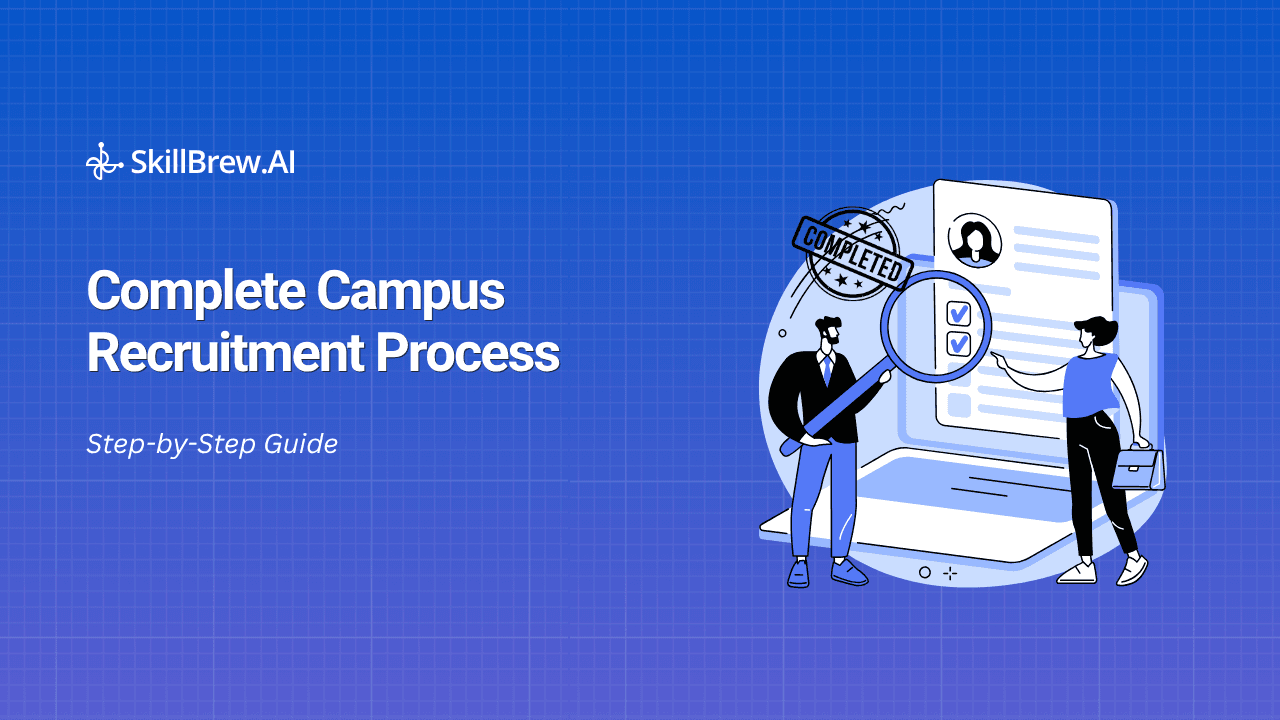 SkillBrew.AI

Complete Campus Recruitment Process

Step-by-Step Guide

COMPLETED